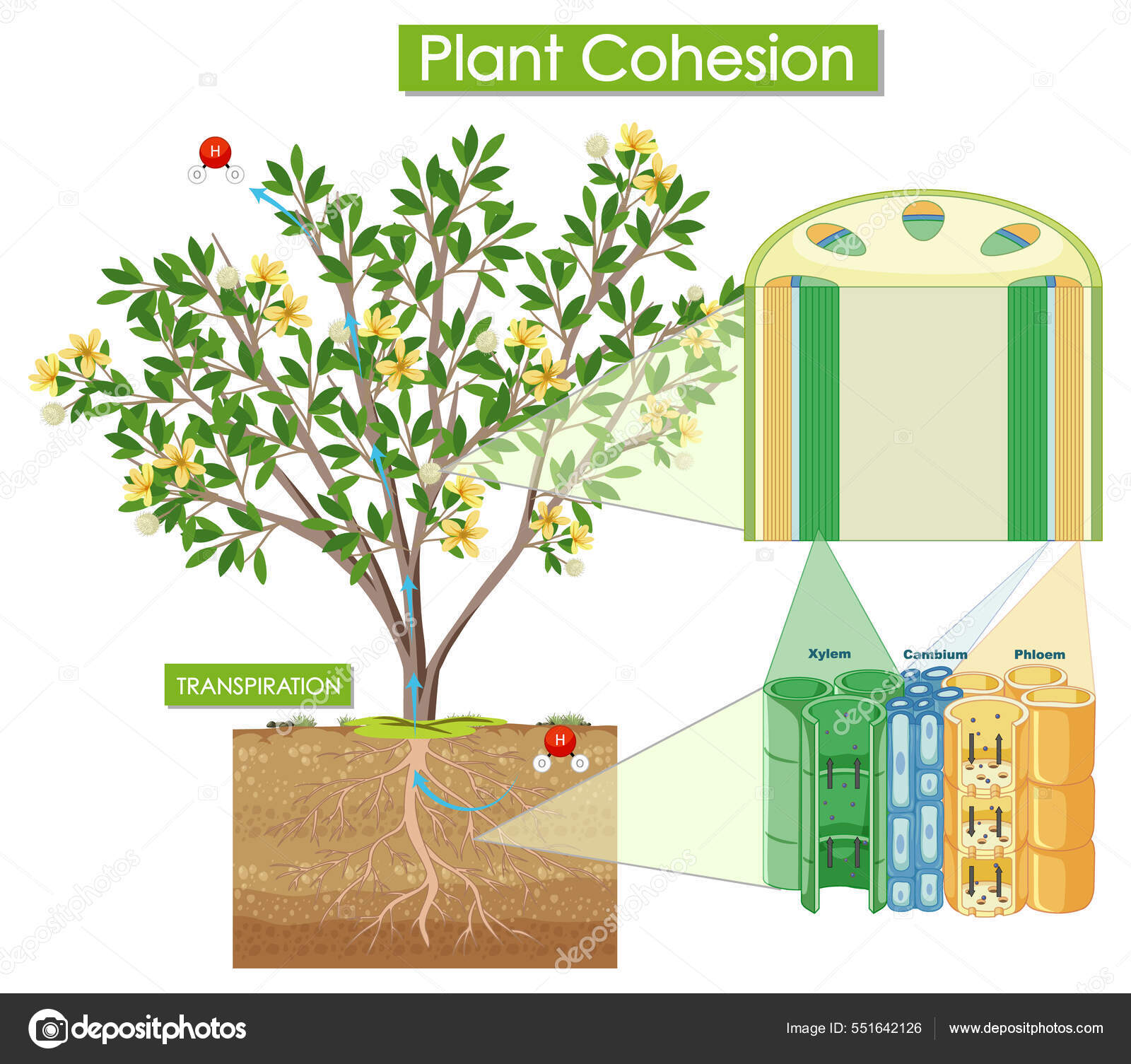 Plant Cohesion

H
O O

TRANSPIRATION

H
O O

Xylem
Cambium
Phloem

depositphotos
Image ID: 551642126
www.depositphotos.com